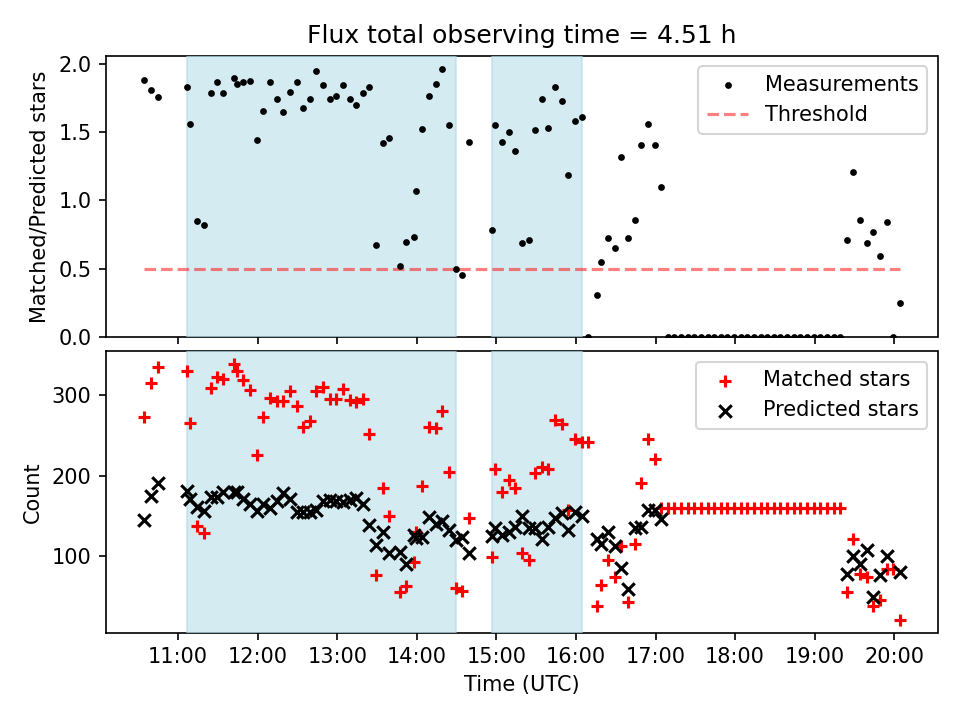 Flux total observing time = 4.51 h

Matched/Predicted stars

2.0
1.5
1.0
0.5
0.0

Measurements
Threshold

Count

300
200
100

Matched stars
Predicted stars

11:00
12:00
13:00
14:00
15:00
16:00
17:00
18:00
19:00
20:00

Time (UTC)